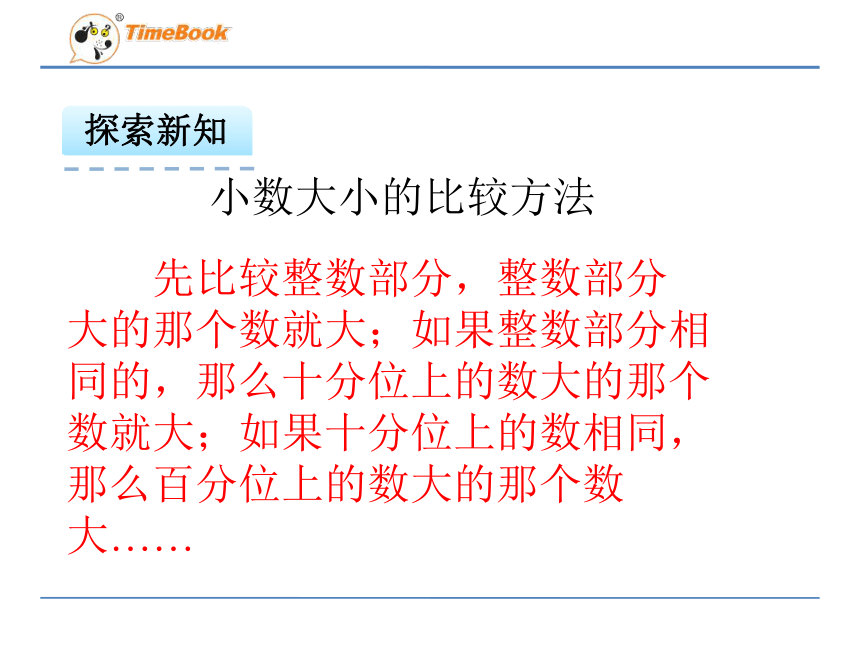 TimeBook

探索新知

小数大小的比较方法

先比较整数部分，整数部分大的那个数就大；如果整数部分相同的，那么十分位上的数大的那个数就大；如果十分位上的数相同，那么百分位上的数大的那个数大……